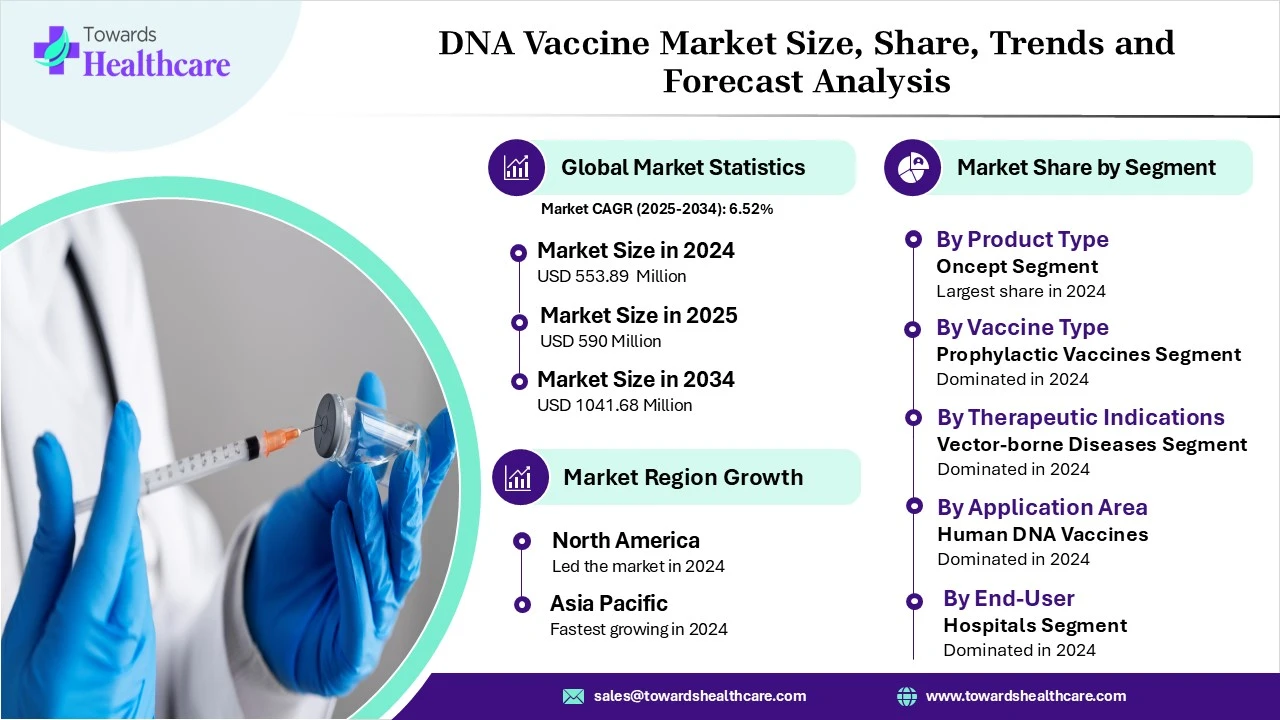 Towards Healthcare

DNA Vaccine Market Size, Share, Trends and Forecast Analysis

Global Market Statistics

Market CAGR (2025-2034): 6.52%

Market Size in 2024
USD 553.89 Million

Market Size in 2025
USD 590 Million

Market Size in 2034
USD 1041.68 Million

Market Region Growth

North America
Led the market in 2024

Asia Pacific
Fastest growing in 2024

Market Share by Segment

By Product Type
Oncept Segment
Largest share in 2024

By Vaccine Type
Prophylactic Vaccines Segment
Dominated in 2024

By Therapeutic Indications
Vector-borne Diseases Segment
Dominated in 2024

By Application Area
Human DNA Vaccines
Dominated in 2024

By End-User
Hospitals Segment
Dominated in 2024

sales@towardshealthcare.com

www.towardshealthcare.com